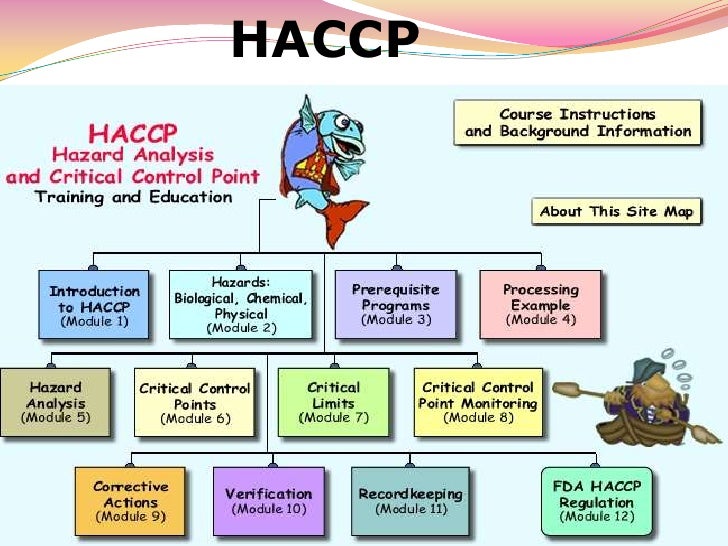 HACCP

HACCP
Hazard Analysis
and Critical Control Point
Training and Education

Course Instructions
and Background Information

About This Site Map

Introduction to HACCP
(Module 1)

Hazards:
Biological, Chemical, Physical
(Module 2)

Prerequisite Programs
(Module 3)

Processing Example
(Module 4)

Hazard Analysis
(Module 5)

Critical Control Points
(Module 6)

Critical Limits
(Module 7)

Critical Control Point Monitoring
(Module 8)

Corrective Actions
(Module 9)

Verification
(Module 10)

Recordkeeping
(Module 11)

FDA HACCP Regulation
(Module 12)